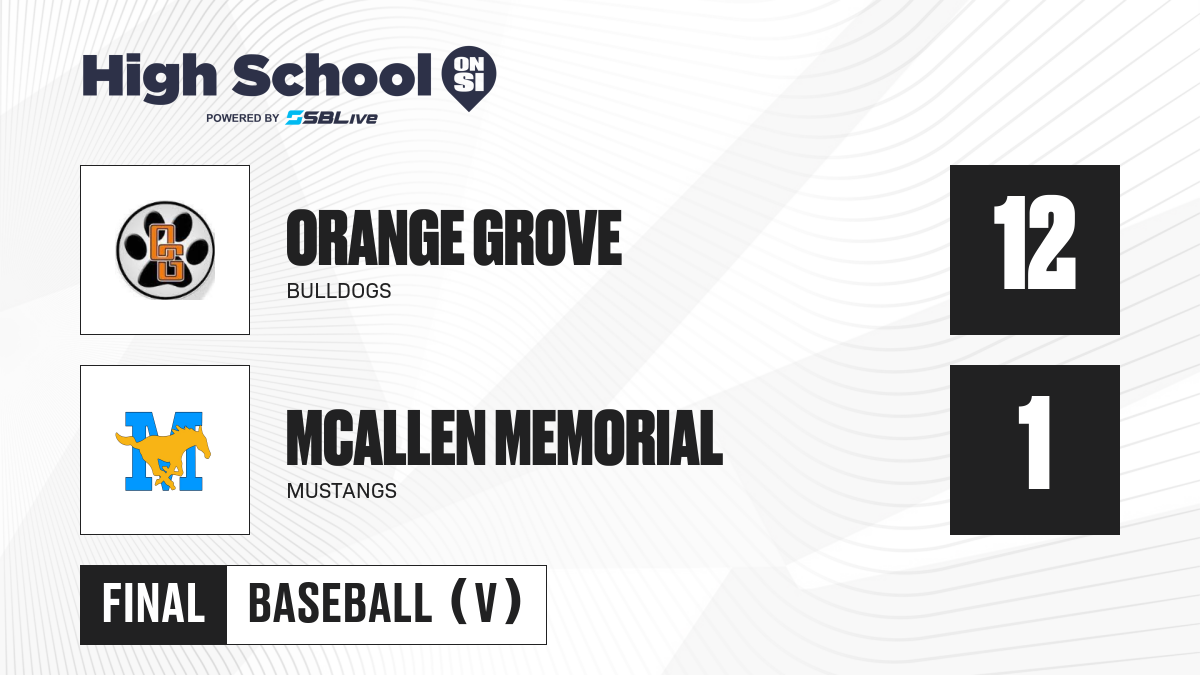 High School ON SI
POWERED BY SBLive

OG
ORANGE GROVE
BULLDOGS
12

M
MCALLEN MEMORIAL
MUSTANGS
1

FINAL
BASEBALL (V)